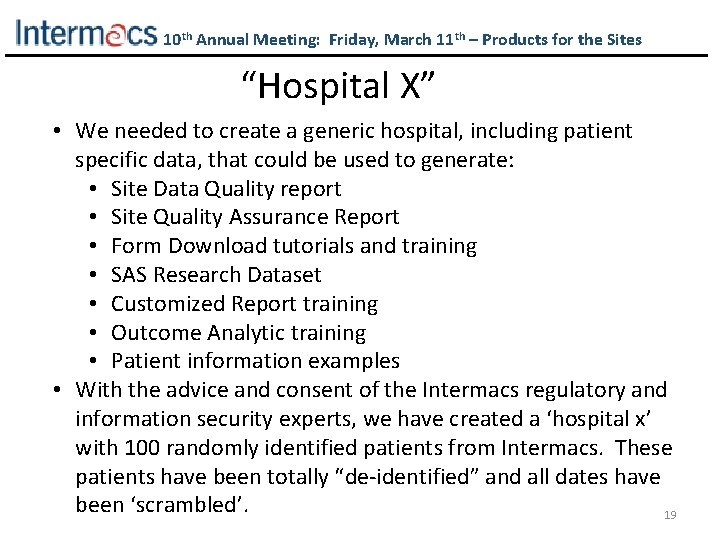 Intermacs 10th Annual Meeting: Friday, March 11th – Products for the Sites

"Hospital X"

• We needed to create a generic hospital, including patient specific data, that could be used to generate:
  • Site Data Quality report
  • Site Quality Assurance Report
  • Form Download tutorials and training
  • SAS Research Dataset
  • Customized Report training
  • Outcome Analytic training
  • Patient information examples
• With the advice and consent of the Intermacs regulatory and information security experts, we have created a 'hospital x' with 100 randomly identified patients from Intermacs. These patients have been totally "de-identified" and all dates have been 'scrambled'.

19